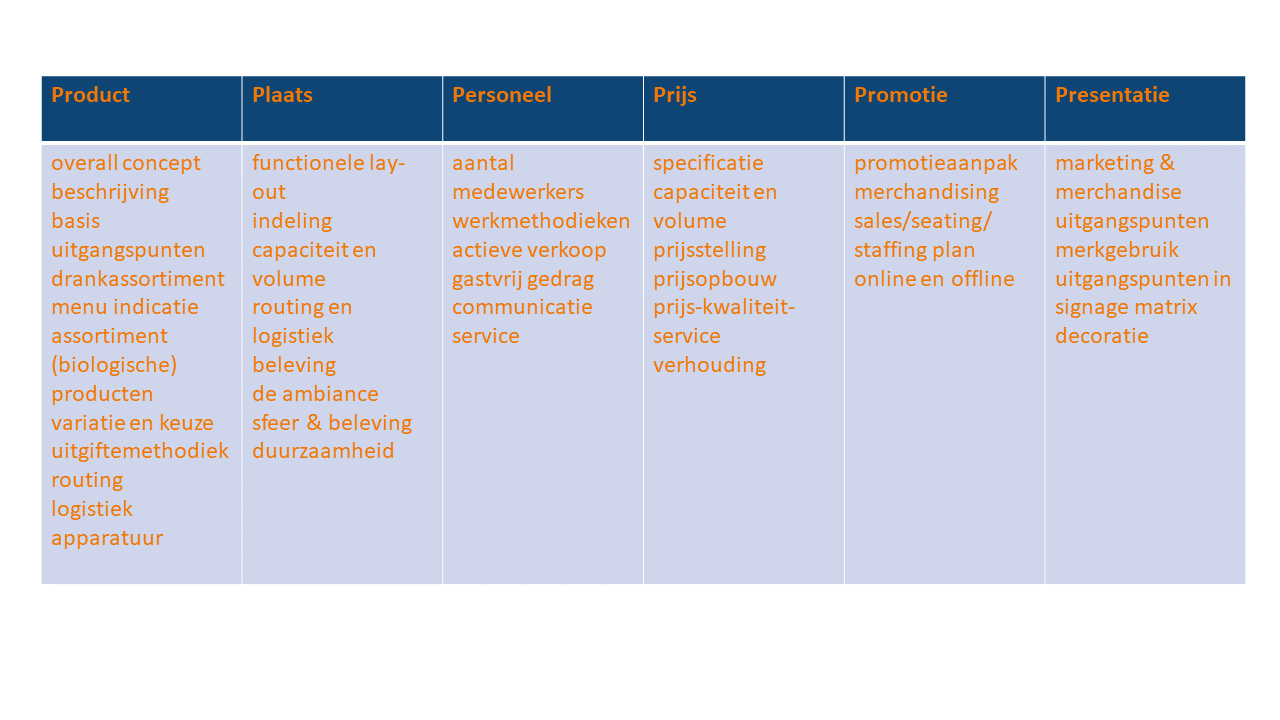 | Product | Plaats | Personeel | Prijs | Promotie | Presentatie |
|---|---|---|---|---|---|
| overall concept beschrijving basis uitgangspunten drankassortiment menu indicatie assortiment (biologische) producten variatie en keuze uitgiftemethodiek routing logistiek apparatuur | functionele lay-out indeling capaciteit en volume routing en logistiek beleving de ambiance sfeer & beleving duurzaamheid | aantal medewerkers werkmethodieken actieve verkoop gastvrij gedrag communicatie service | specificatie capaciteit en volume prijsstelling prijsopbouw prijs-kwaliteit-service verhouding | promotieaanpak merchandising sales/seating/ staffing plan online en offline | marketing & merchandise uitgangspunten merkgebruik uitgangspunten in signage matrix decoratie |